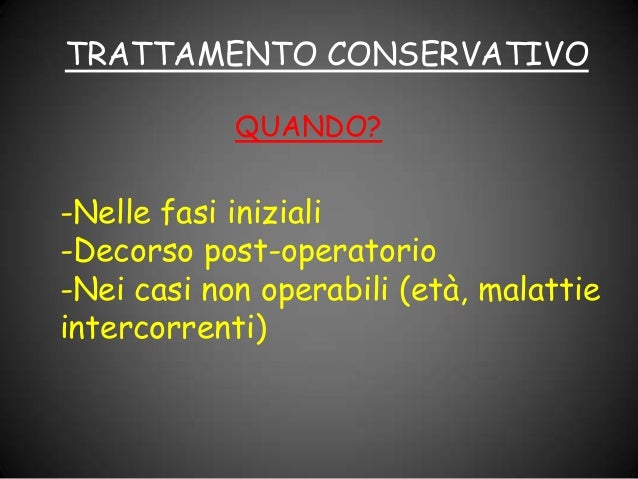 TRATTAMENTO CONSERVATIVO

QUANDO?

-Nelle fasi iniziali
-Decorso post-operatorio
-Nei casi non operabili (età, malattie intercorrenti)